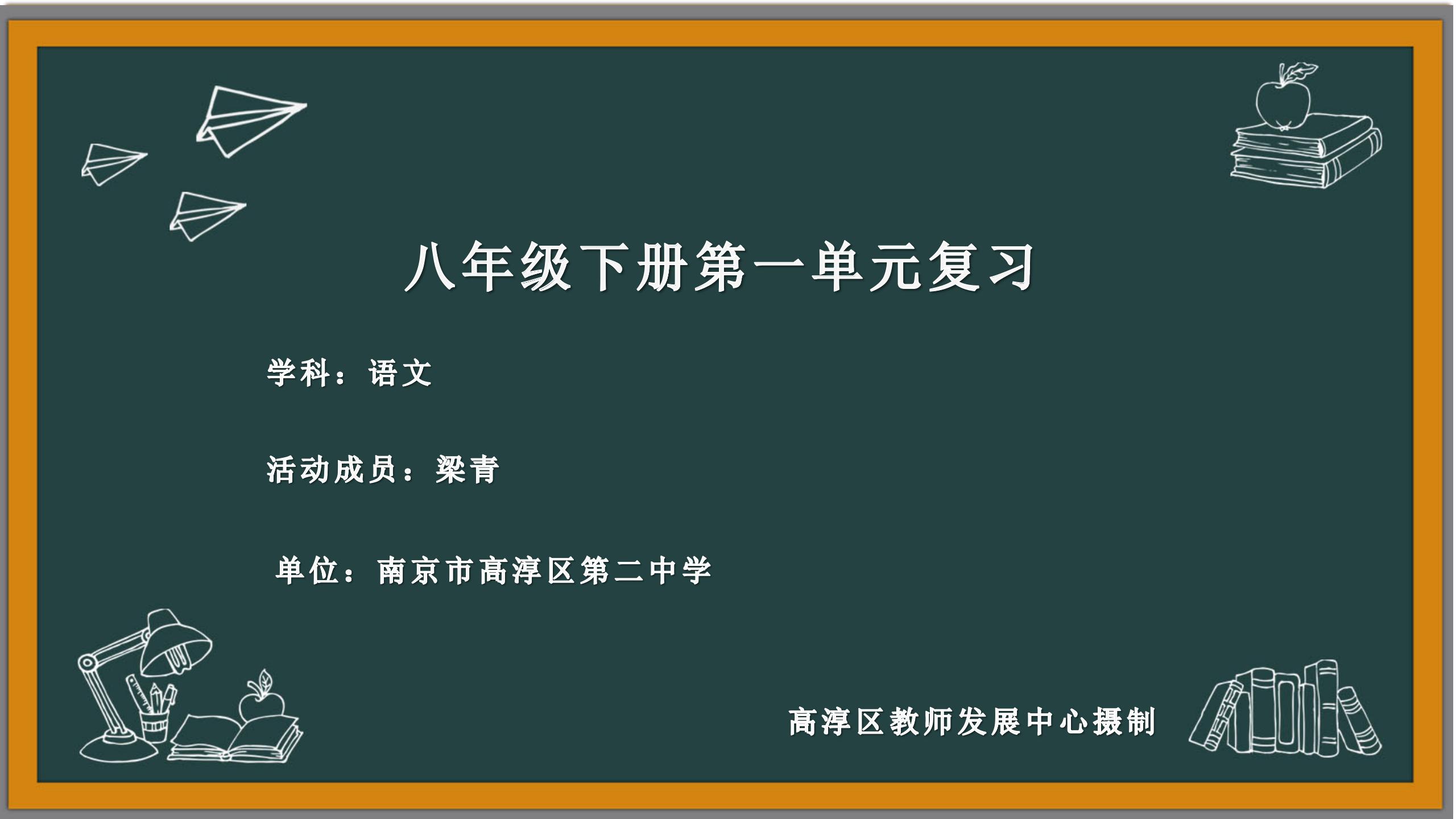 八年级下册第一单元复习

学科：语文

活动成员：梁青

单位：南京市高淳区第二中学

高淳区教师发展中心摄制